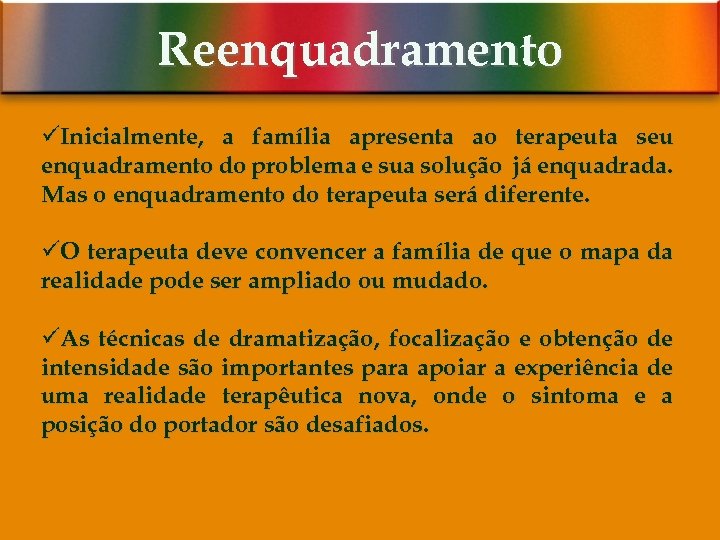 Reenquadramento

✓Inicialmente, a família apresenta ao terapeuta seu enquadramento do problema e sua solução já enquadrada. Mas o enquadramento do terapeuta será diferente.

✓O terapeuta deve convencer a família de que o mapa da realidade pode ser ampliado ou mudado.

✓As técnicas de dramatização, focalização e obtenção de intensidade são importantes para apoiar a experiência de uma realidade terapêutica nova, onde o sintoma e a posição do portador são desafiados.